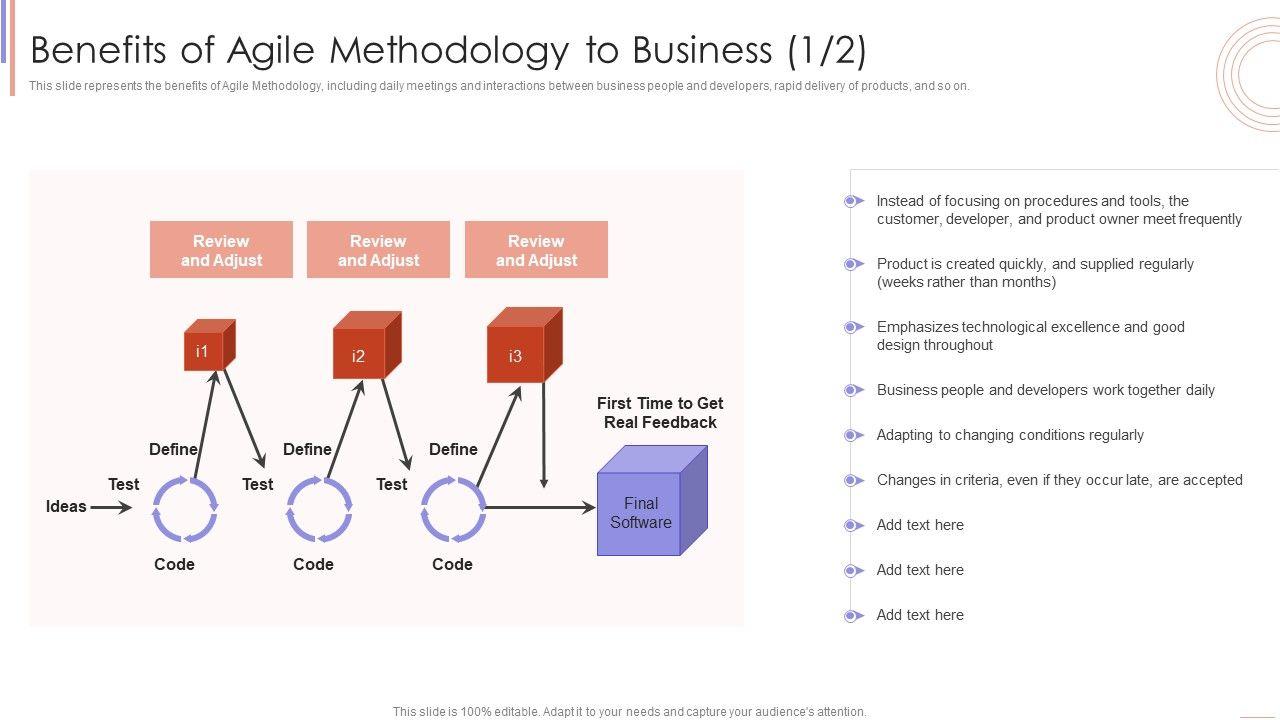 Benefits of Agile Methodology to Business (1/2)

This slide represents the benefits of Agile Methodology, including daily meetings and interactions between business people and developers, rapid delivery of products, and so on.

Review and Adjust

Review and Adjust

Review and Adjust

i1

i2

i3

First Time to Get Real Feedback

Define

Define

Define

Test

Test

Test

Ideas

Code

Code

Code

Final Software

Instead of focusing on procedures and tools, the customer, developer, and product owner meet frequently

Product is created quickly, and supplied regularly (weeks rather than months)

Emphasizes technological excellence and good design throughout

Business people and developers work together daily

Adapting to changing conditions regularly

Changes in criteria, even if they occur late, are accepted

Add text here

Add text here

Add text here

This slide is 100% editable. Adapt it to your needs and capture your audience's attention.